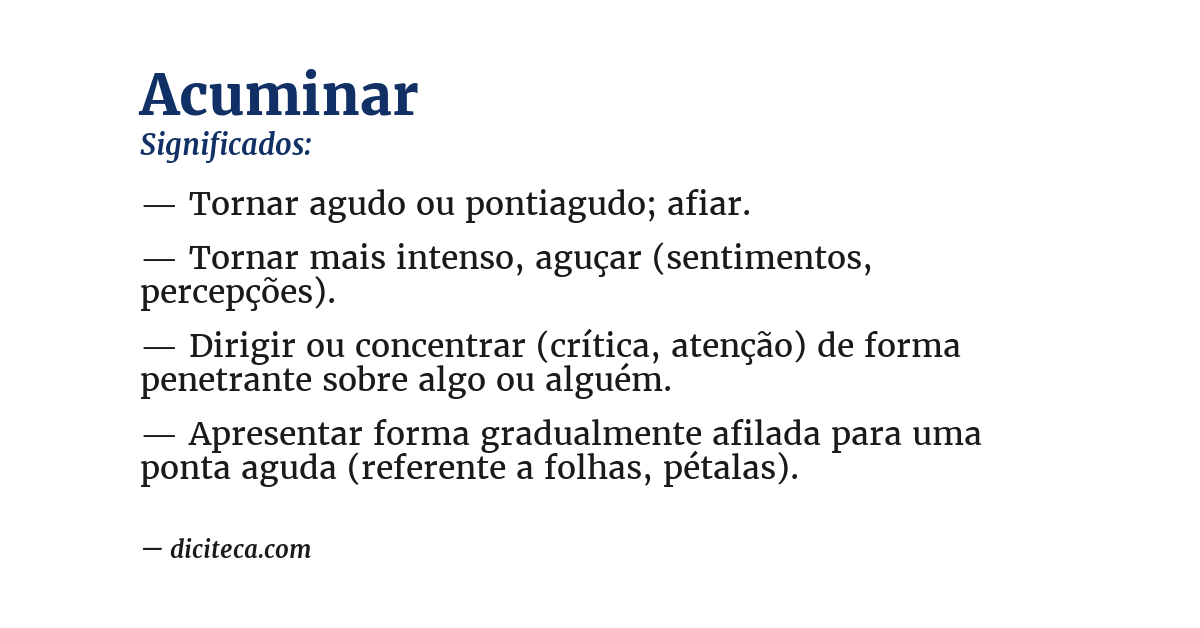 Acuminar
Significados:

— Tornar agudo ou pontiagudo; afiar.

— Tornar mais intenso, aguçar (sentimentos, percepções).

— Dirigir ou concentrar (crítica, atenção) de forma penetrante sobre algo ou alguém.

— Apresentar forma gradualmente afilada para uma ponta aguda (referente a folhas, pétalas).

— diciteca.com